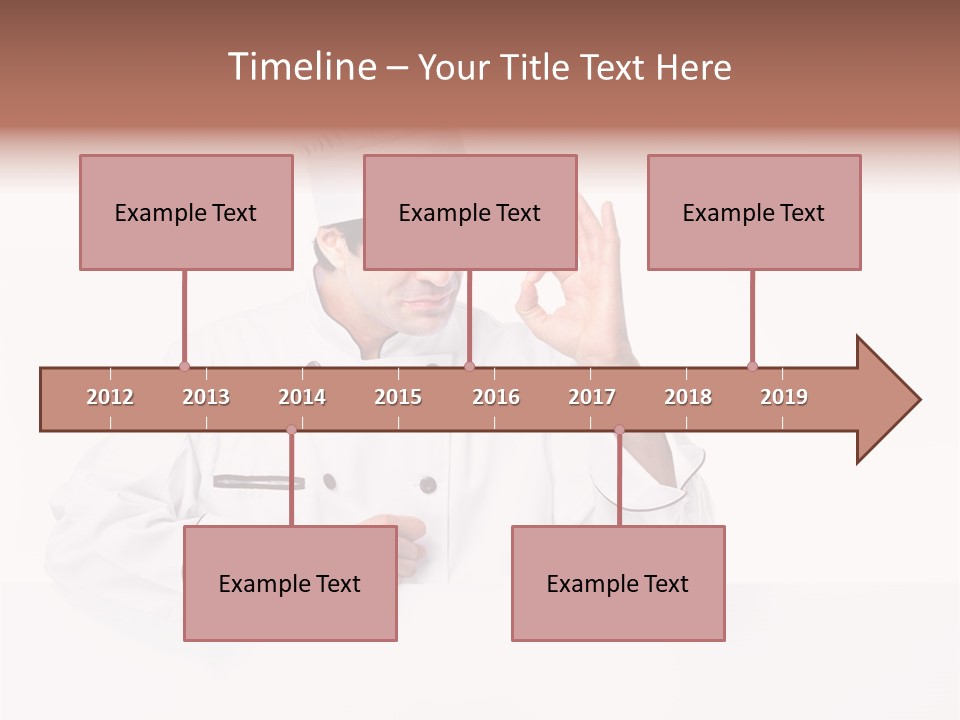 Timeline – Your Title Text Here

Example Text

Example Text

Example Text

2012 2013 2014 2015 2016 2017 2018 2019

Example Text

Example Text